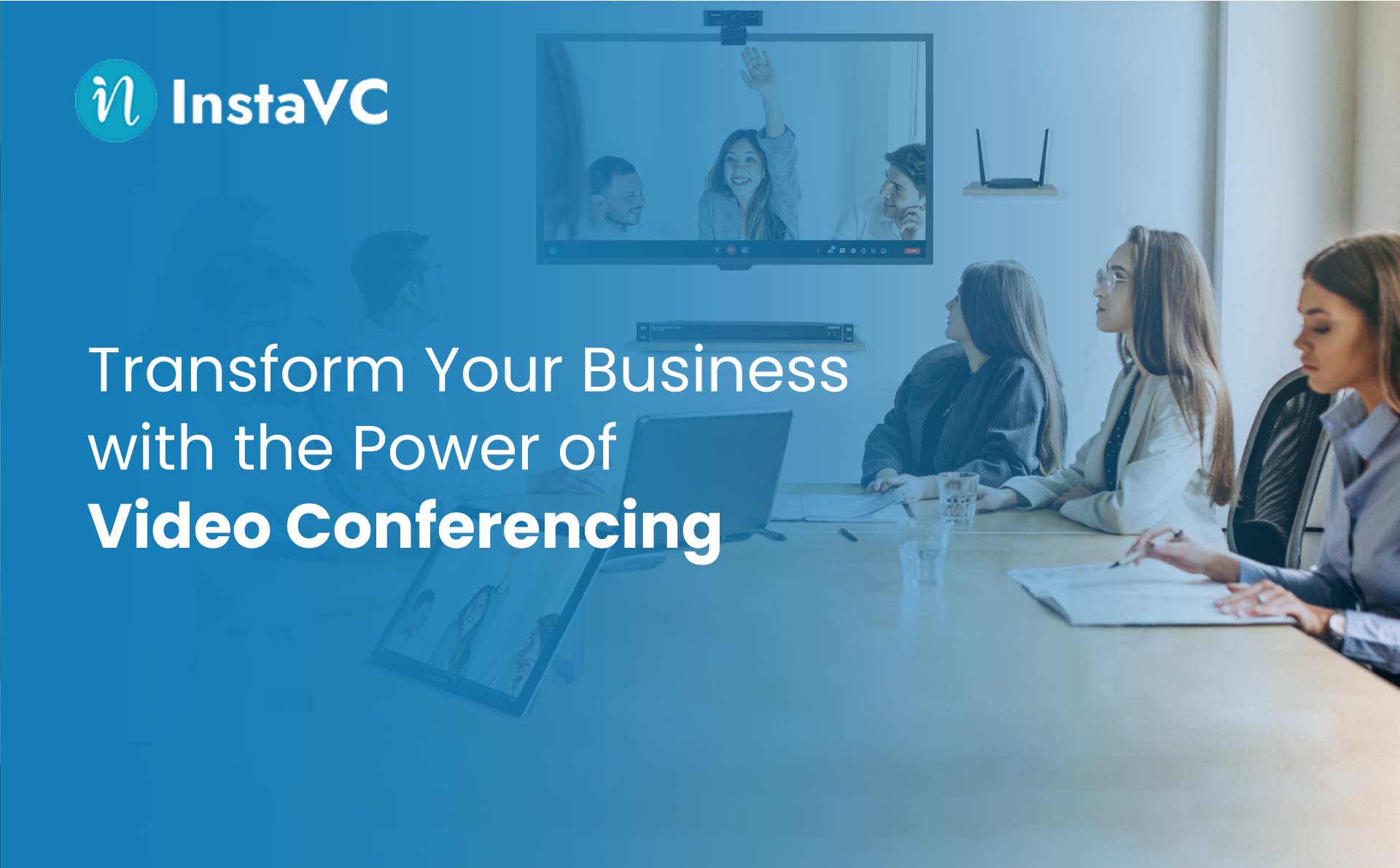 InstaVC

Transform Your Business with the Power of Video Conferencing